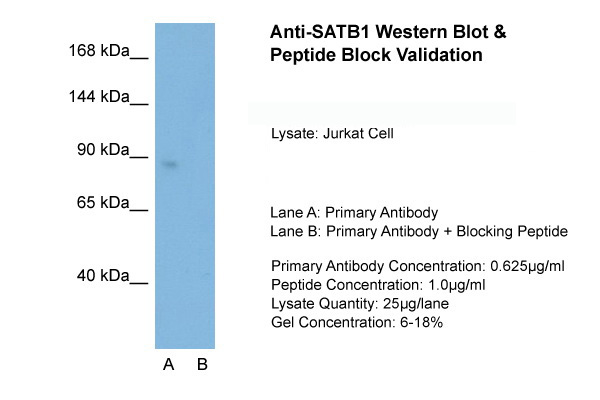 168 kDa__
144 kDa__
90 kDa__
65 kDa__
40 kDa__

A B

Anti-SATB1 Western Blot & Peptide Block Validation

Lysate: Jurkat Cell

Lane A: Primary Antibody
Lane B: Primary Antibody + Blocking Peptide

Primary Antibody Concentration: 0.625µg/ml
Peptide Concentration: 1.0µg/ml
Lysate Quantity: 25µg/lane
Gel Concentration: 6-18%